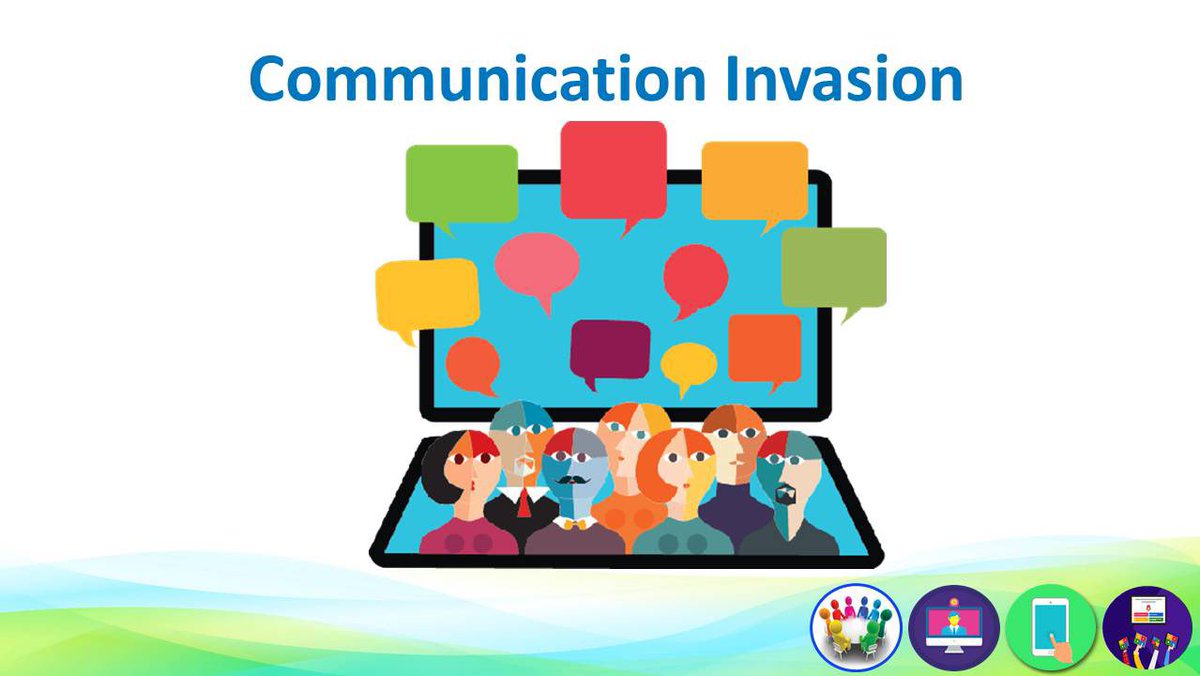 Communication Invasion